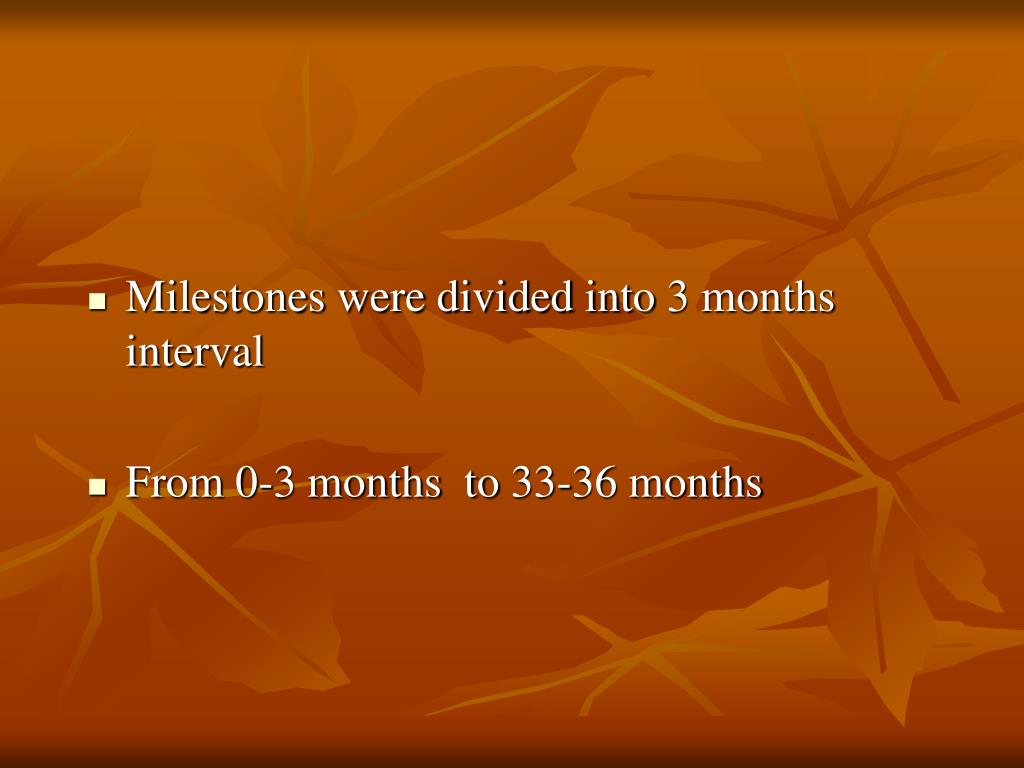 - Milestones were divided into 3 months interval

- From 0-3 months  to 33-36 months